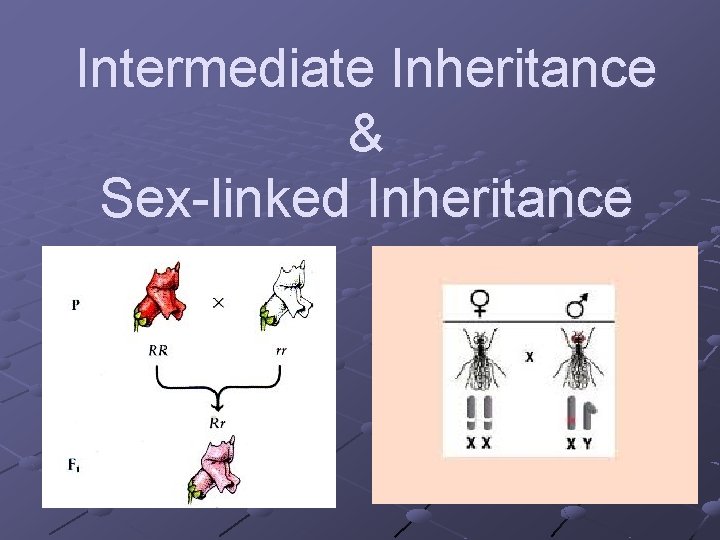 Intermediate Inheritance
&
Sex-linked Inheritance

P
×
RR
rr
Rr
$F_1$

♀
♂
X
X X
X Y